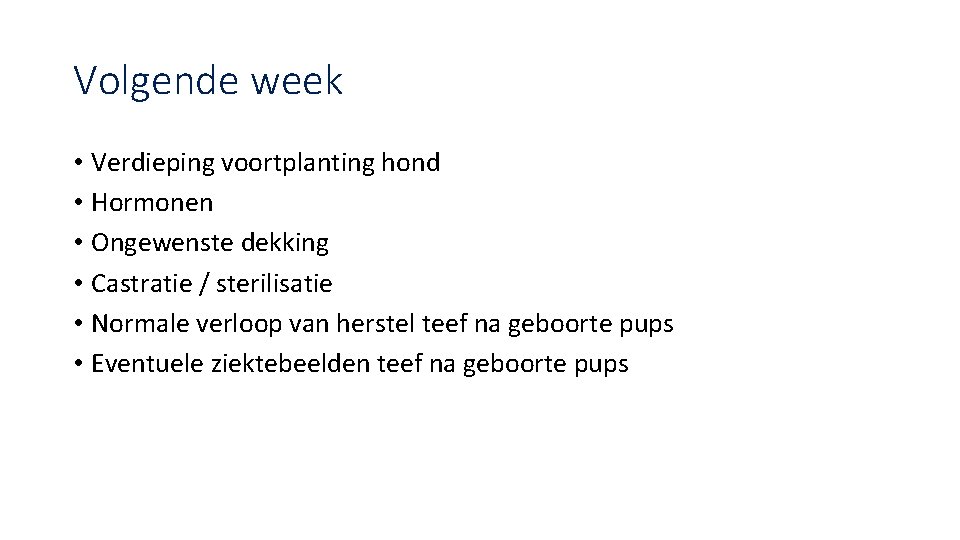 Volgende week

• Verdieping voortplanting hond
• Hormonen
• Ongewenste dekking
• Castratie / sterilisatie
• Normale verloop van herstel teef na geboorte pups
• Eventuele ziektebeelden teef na geboorte pups